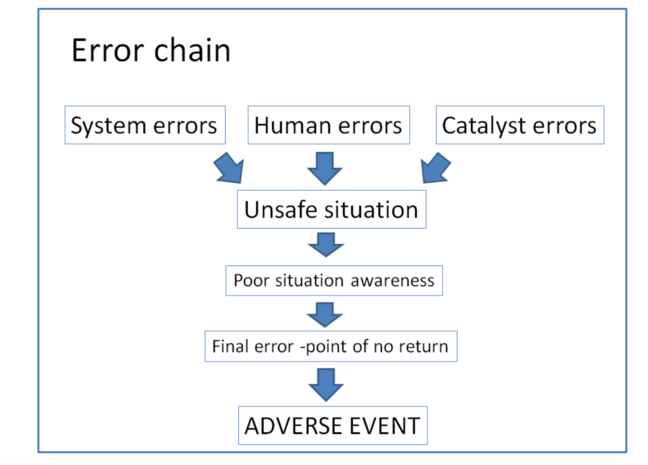 Error chain

System errors

Human errors

Catalyst errors

Unsafe situation

Poor situation awareness

Final error -point of no return

ADVERSE EVENT